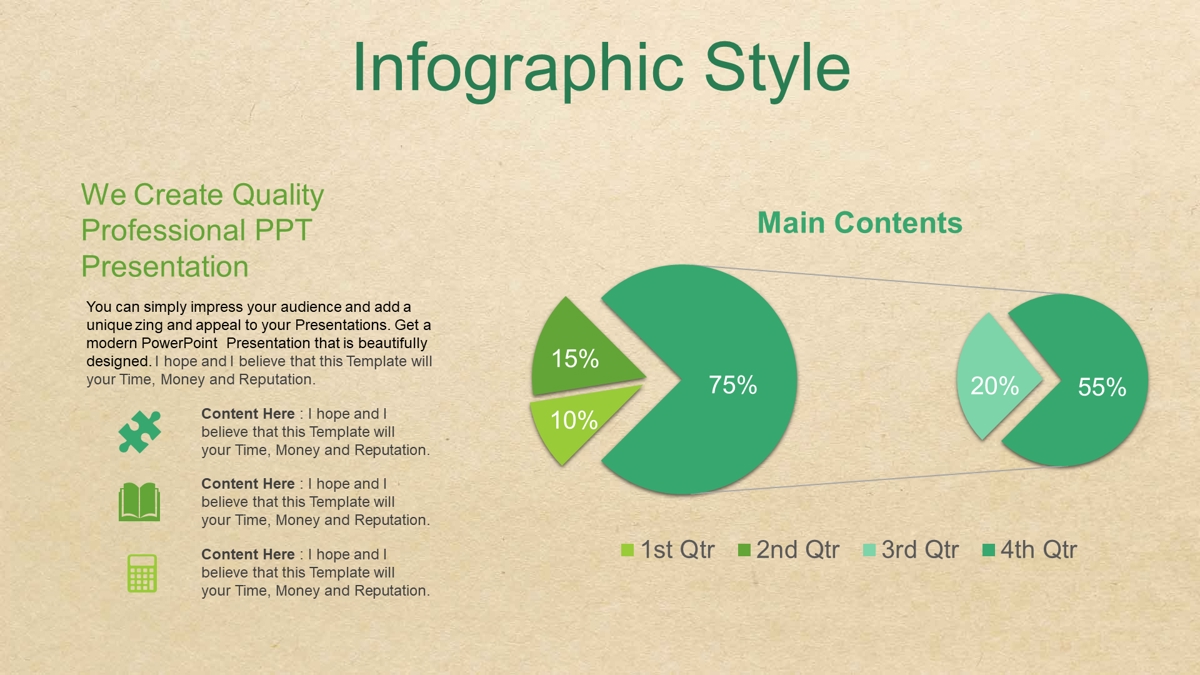 Infographic Style

We Create Quality Professional PPT Presentation

You can simply impress your audience and add a unique zing and appeal to your Presentations. Get a modern PowerPoint Presentation that is beautifully designed. I hope and I believe that this Template will your Time, Money and Reputation.

Content Here : I hope and I believe that this Template will your Time, Money and Reputation.

Content Here : I hope and I believe that this Template will your Time, Money and Reputation.

Content Here : I hope and I believe that this Template will your Time, Money and Reputation.

Main Contents

15%

10%

75%

20%

55%

1st Qtr 2nd Qtr 3rd Qtr 4th Qtr